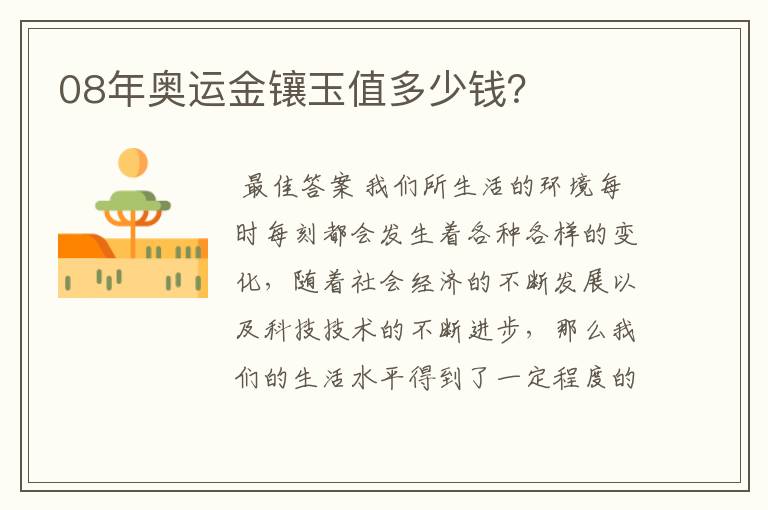 08年奥运金镶玉值多少钱?

最佳答案 我们所生活的环境每时每刻都会发生着各种各样的变化，随着社会经济的不断发展以及科技技术的不断进步，那么我们的生活水平得到了一定程度的